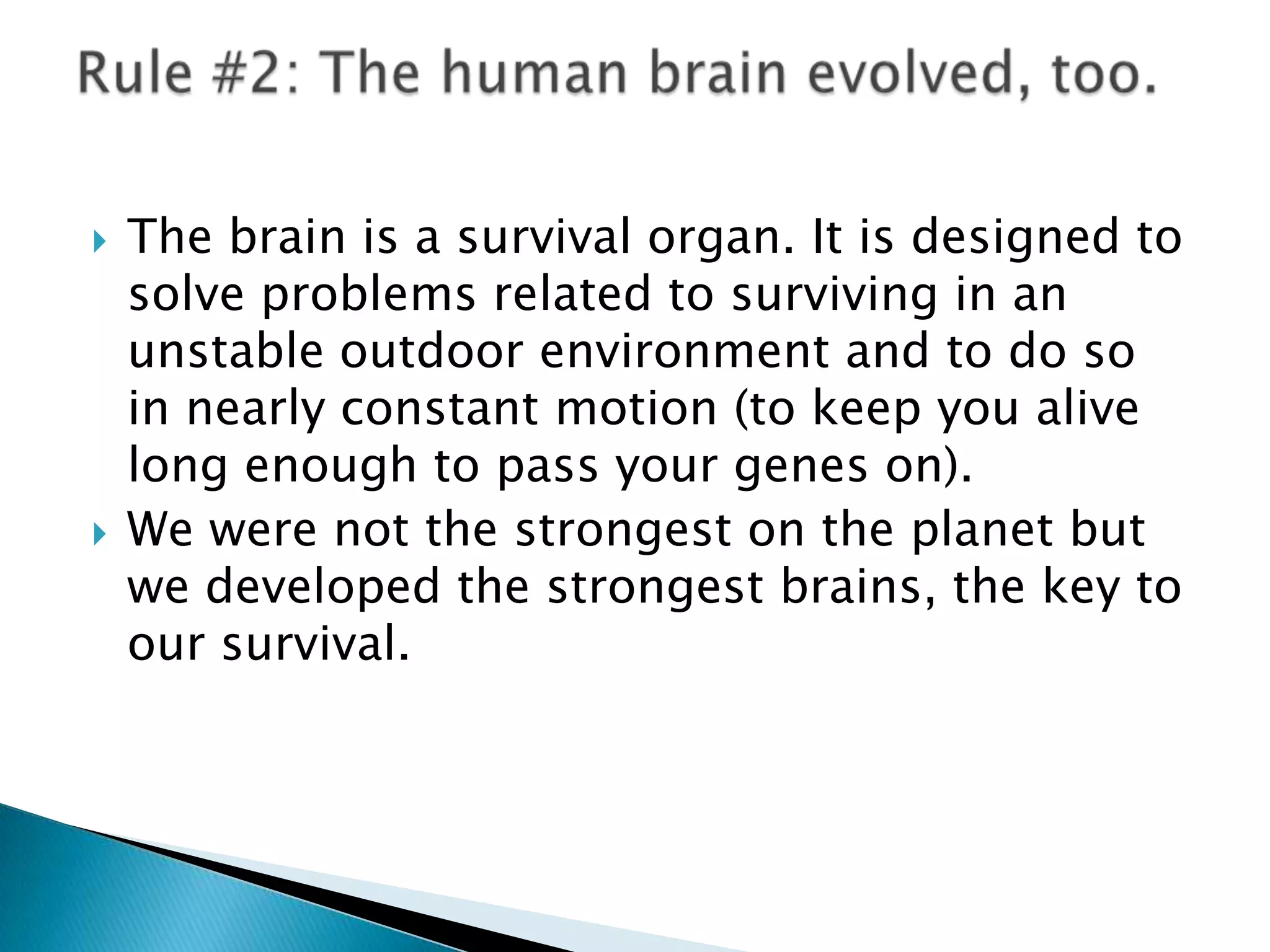 Rule #2: The human brain evolved, too.

The brain is a survival organ. It is designed to solve problems related to surviving in an unstable outdoor environment and to do so in nearly constant motion (to keep you alive long enough to pass your genes on).

We were not the strongest on the planet but we developed the strongest brains, the key to our survival.